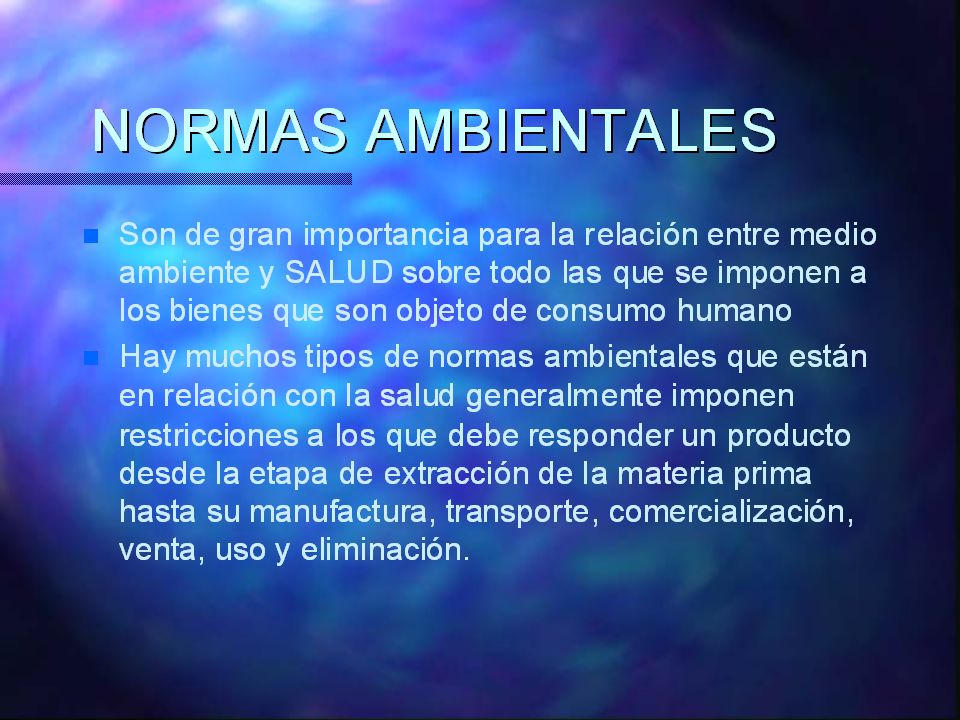 NORMAS AMBIENTALES

Son de gran importancia para la relación entre medio ambiente y SALUD sobre todo las que se imponen a los bienes que son objeto de consumo humano

Hay muchos tipos de normas ambientales que están en relación con la salud generalmente imponen restricciones a los que debe responder un producto desde la etapa de extracción de la materia prima hasta su manufactura, transporte, comercialización, venta, uso y eliminación.